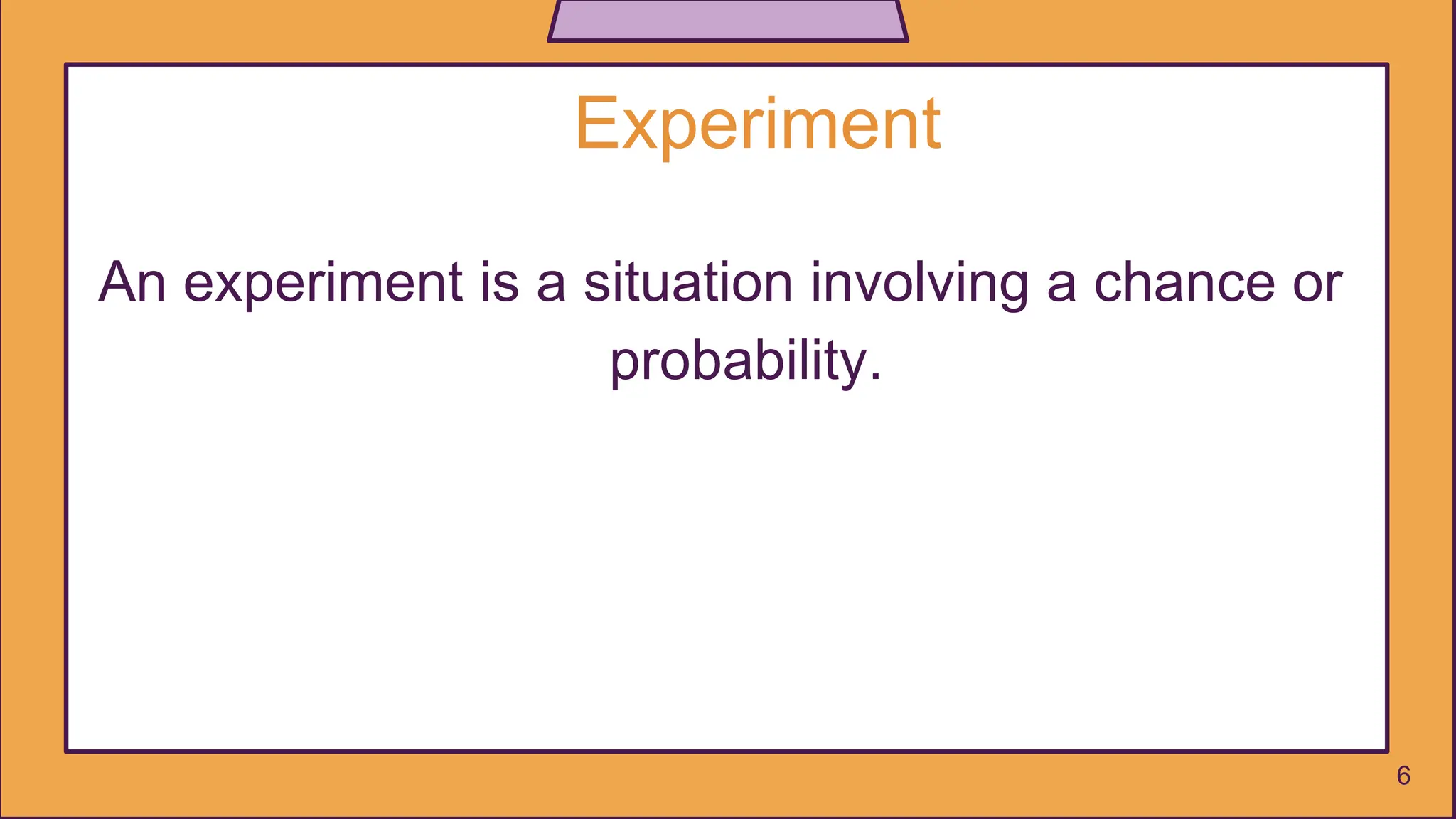 Experiment

An experiment is a situation involving a chance or probability.

6